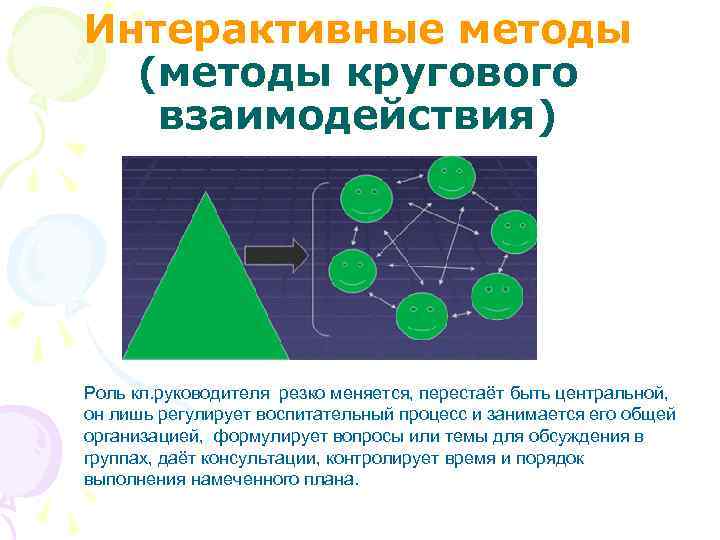 Интерактивные методы
(методы кругового взаимодействия)

Роль кл.руководителя резко меняется, перестаёт быть центральной, он лишь регулирует воспитательный процесс и занимается его общей организацией, формулирует вопросы или темы для обсуждения в группах, даёт консультации, контролирует время и порядок выполнения намеченного плана.